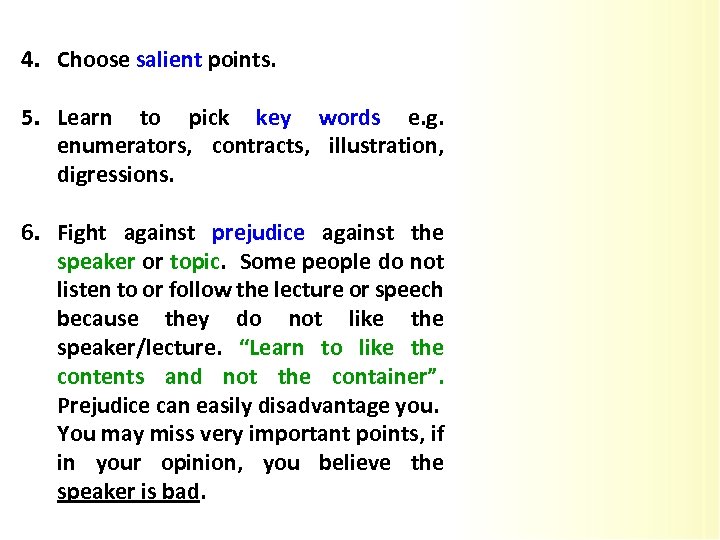 4. Choose salient points.

5. Learn to pick key words e.g. enumerators, contracts, illustration, digressions.

6. Fight against prejudice against the speaker or topic. Some people do not listen to or follow the lecture or speech because they do not like the speaker/lecture. “Learn to like the contents and not the container”. Prejudice can easily disadvantage you. You may miss very important points, if in your opinion, you believe the speaker is bad.